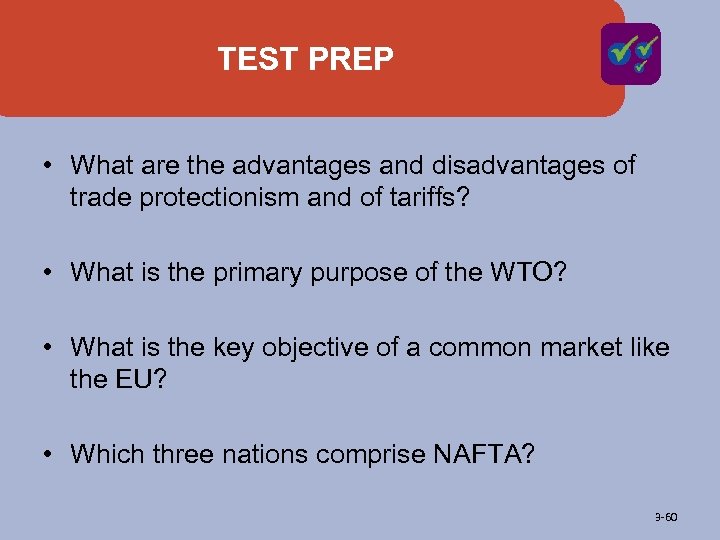 TEST PREP

• What are the advantages and disadvantages of trade protectionism and of tariffs?

• What is the primary purpose of the WTO?

• What is the key objective of a common market like the EU?

• Which three nations comprise NAFTA?

3-60